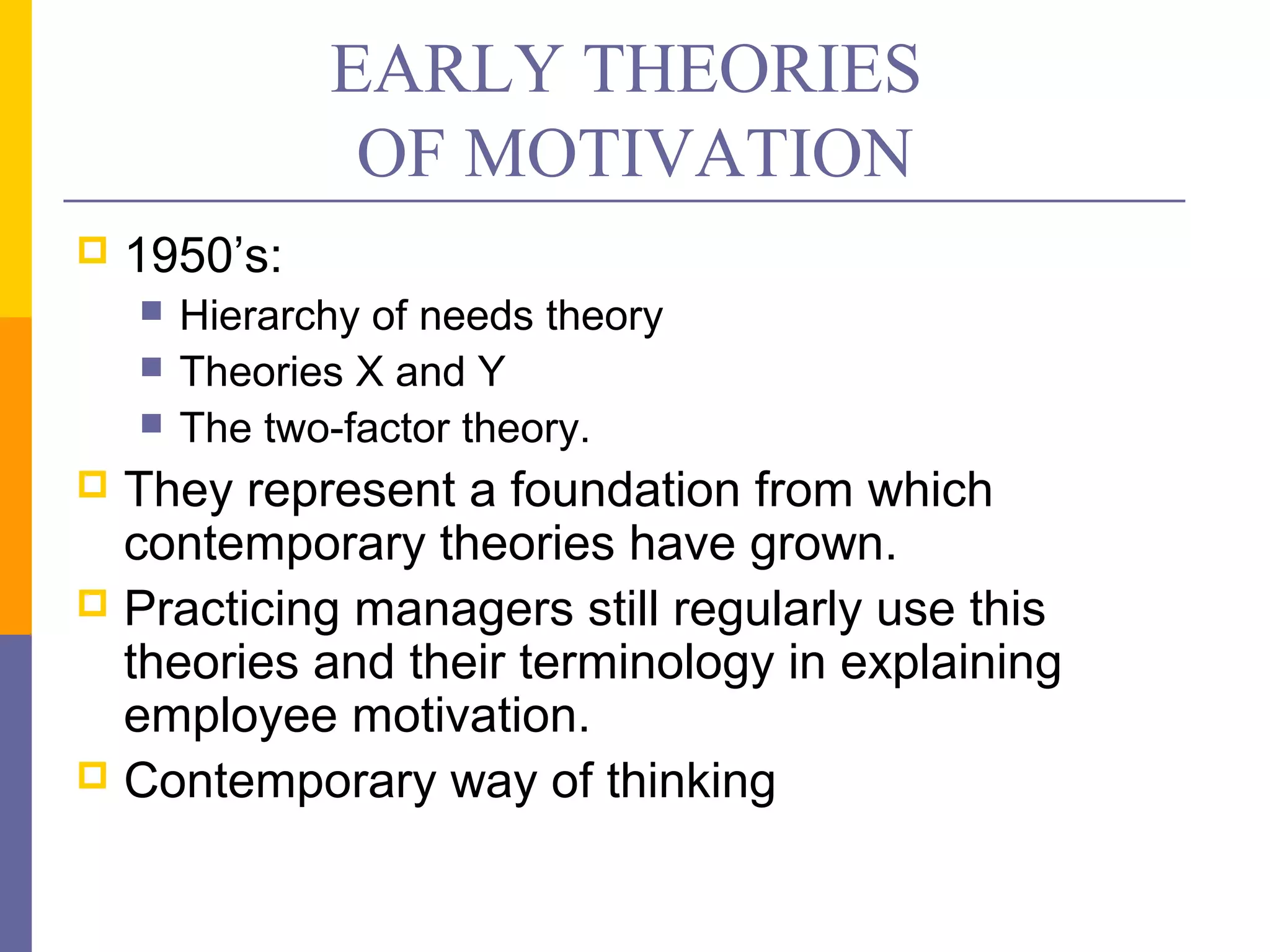 EARLY THEORIES OF MOTIVATION

1950’s:
Hierarchy of needs theory
Theories X and Y
The two-factor theory.

They represent a foundation from which contemporary theories have grown.

Practicing managers still regularly use this theories and their terminology in explaining employee motivation.

Contemporary way of thinking